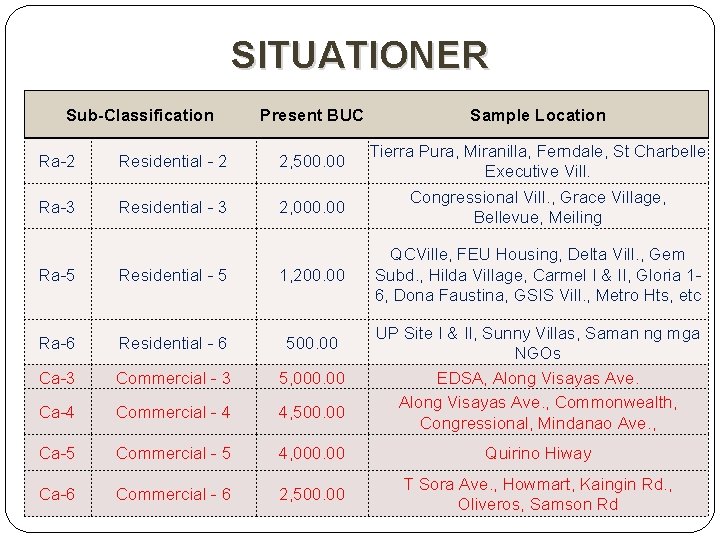 SITUATIONER

| Sub-Classification | | Present BUC | Sample Location |
|---|---|---|---|
| Ra-2 | Residential - 2 | 2,500.00 | Tierra Pura, Miranilla, Ferndale, St Charbelle Executive Vill. |
| Ra-3 | Residential - 3 | 2,000.00 | Congressional Vill., Grace Village, Bellevue, Meiling |
| Ra-5 | Residential - 5 | 1,200.00 | QCVille, FEU Housing, Delta Vill., Gem Subd., Hilda Village, Carmel I & II, Gloria 1-6, Dona Faustina, GSIS Vill., Metro Hts, etc |
| Ra-6 | Residential - 6 | 500.00 | UP Site I & II, Sunny Villas, Saman ng mga NGOs |
| Ca-3 | Commercial - 3 | 5,000.00 | EDSA, Along Visayas Ave. |
| Ca-4 | Commercial - 4 | 4,500.00 | Along Visayas Ave., Commonwealth, Congressional, Mindanao Ave., |
| Ca-5 | Commercial - 5 | 4,000.00 | Quirino Hiway |
| Ca-6 | Commercial - 6 | 2,500.00 | T Sora Ave., Howmart, Kaingin Rd., Oliveros, Samson Rd |